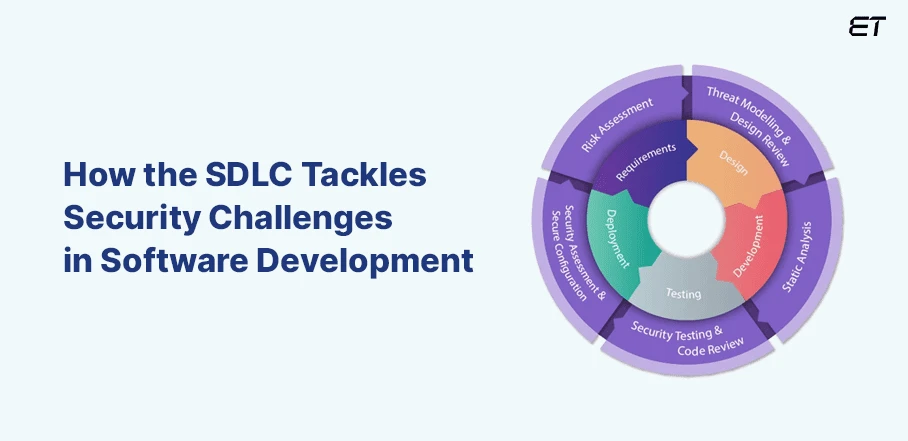 ET

How the SDLC Tackles Security Challenges in Software Development

Risk Assessment

Threat Modelling & Design Review

Static Analysis

Security Testing & Code Review

Security Assessment & Secure Configuration

Requirements

Design

Development

Testing

Deployment